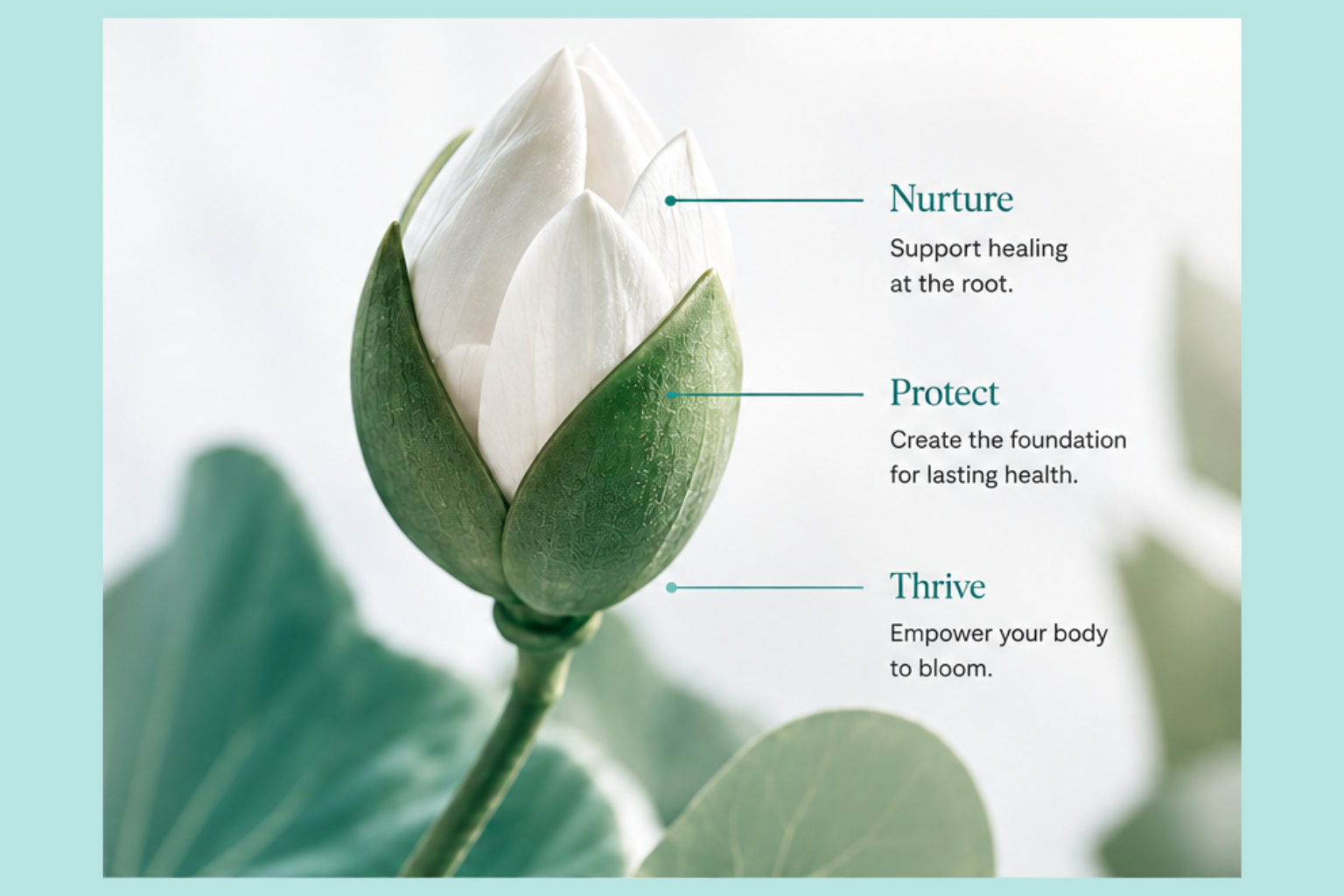 Nurture

Support healing at the root.

Protect

Create the foundation for lasting health.

Thrive

Empower your body to bloom.